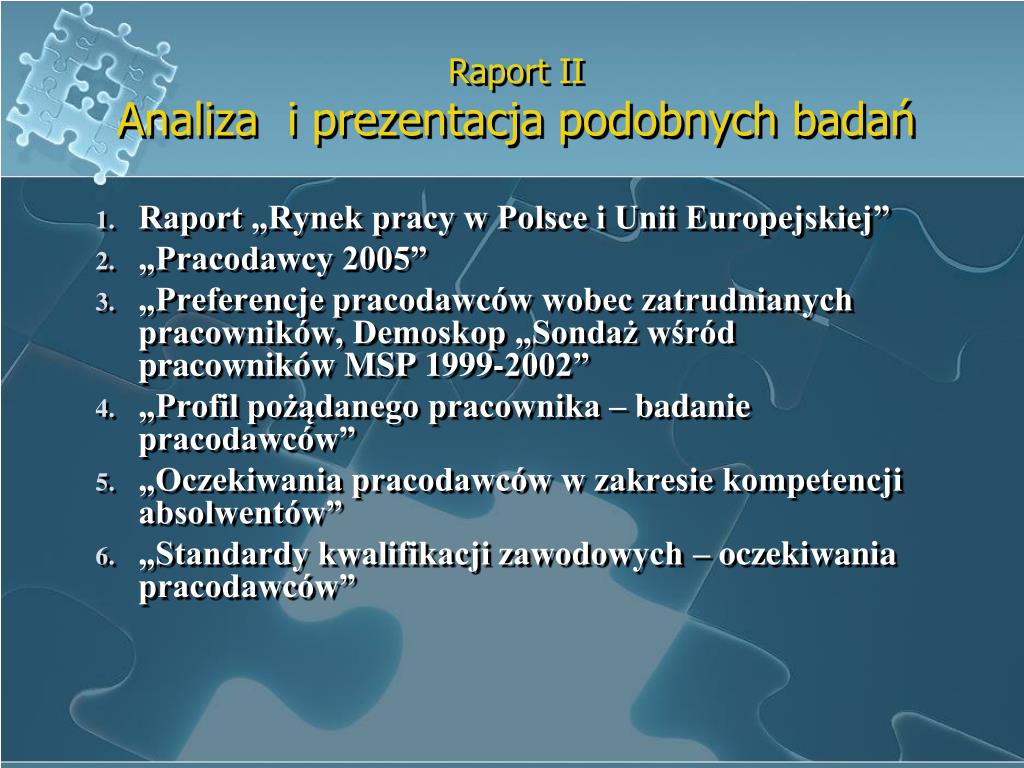 Raport II
Analiza  i prezentacja podobnych badań

1. Raport „Rynek pracy w Polsce i Unii Europejskiej”
2. „Pracodawcy 2005”
3. „Preferencje pracodawców wobec zatrudnianych pracowników, Demoskop „Sondaż wśród pracowników MSP 1999-2002”
4. „Profil pożądanego pracownika – badanie pracodawców”
5. „Oczekiwania pracodawców w zakresie kompetencji absolwentów”
6. „Standardy kwalifikacji zawodowych – oczekiwania pracodawców”